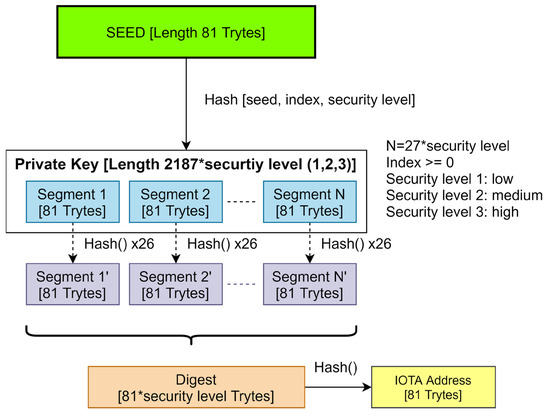 SEED [Length 81 Trytes]

Hash [seed, index, security level]

N=27*security level
Index >= 0
Security level 1: low
Security level 2: medium
Security level 3: high

Private Key [Length 2187*securtiy level (1,2,3)]

Segment 1
[81 Trytes]

Segment 2
[81 Trytes]

Segment N
[81 Trytes]

Hash() x26

Hash() x26

Hash() x26

Segment 1'
[81 Trytes]

Segment 2'
[81 Trytes]

Segment N'
[81 Trytes]

Digest
[81*security level Trytes]

Hash()

IOTA Address
[81 Trytes]